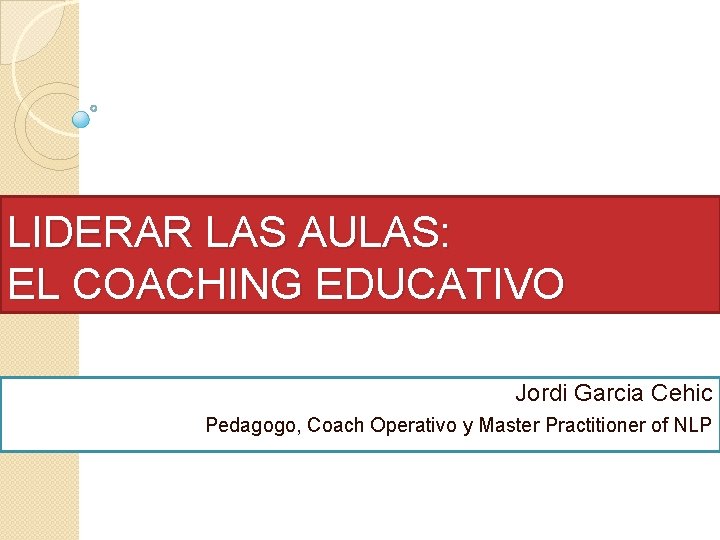 LIDERAR LAS AULAS:
EL COACHING EDUCATIVO

Jordi Garcia Cehic
Pedagogo, Coach Operativo y Master Practitioner of NLP